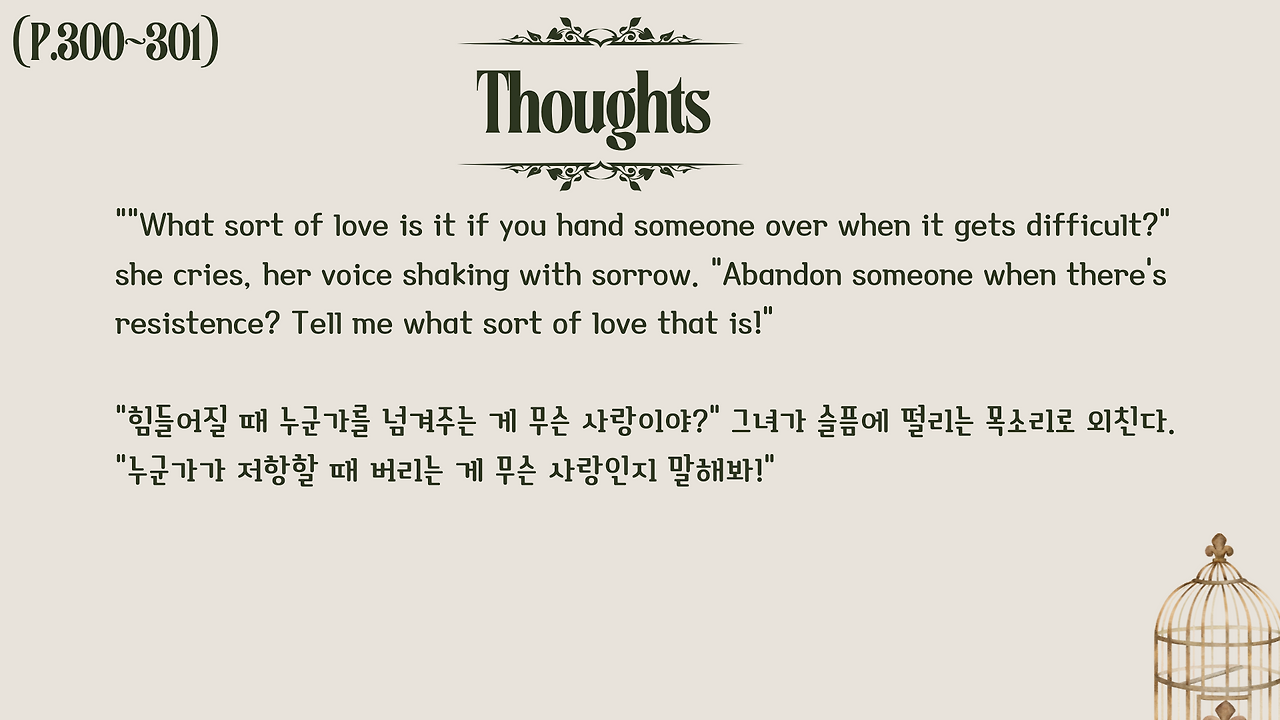 (P.300~301)

Thoughts

""What sort of love is it if you hand someone over when it gets difficult?" she cries, her voice shaking with sorrow. "Abandon someone when there's resistence? Tell me what sort of love that is!"

"힘들어질 때 누군가를 넘겨주는 게 무슨 사랑이야?" 그녀가 슬픔에 떨리는 목소리로 외친다. "누군가가 저항할 때 버리는 게 무슨 사랑인지 말해봐!"